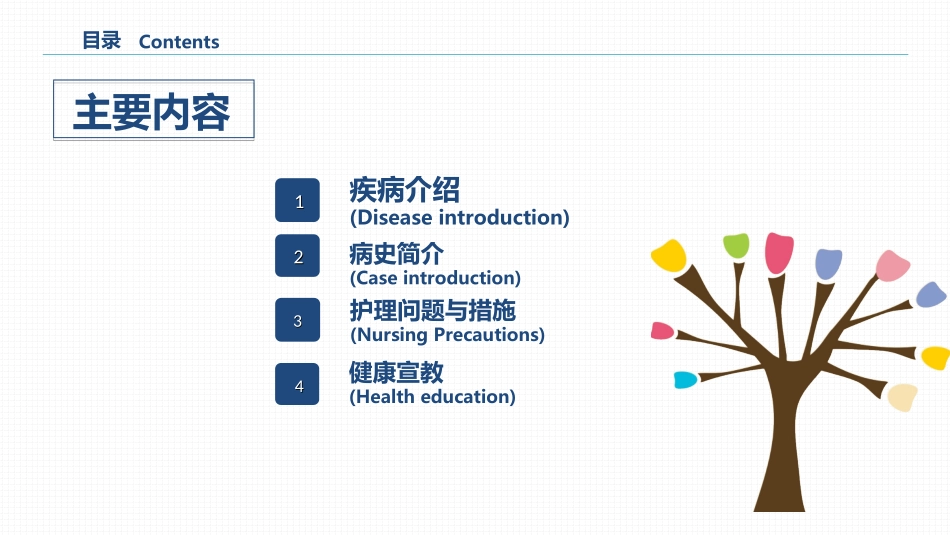 目录 Contents

主要内容

1
疾病介绍
(Disease introduction)

2
病史简介
(Case introduction)

3
护理问题与措施
(Nursing Precautions)

4
健康宣教
(Health education)